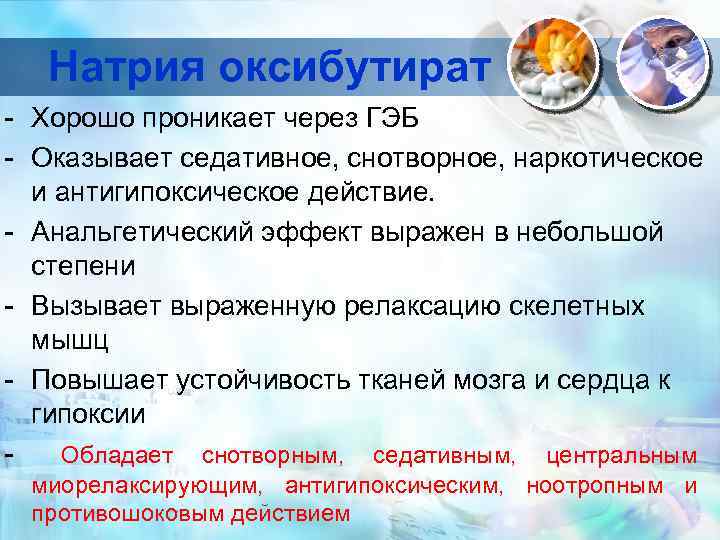 Натрия оксибутират

- Хорошо проникает через ГЭБ
- Оказывает седативное, снотворное, наркотическое и антигипоксическое действие.
- Анальгетический эффект выражен в небольшой степени
- Вызывает выраженную релаксацию скелетных мышц
- Повышает устойчивость тканей мозга и сердца к гипоксии
- Обладает снотворным, седативным, центральным миорелаксирующим, антигипоксическим, ноотропным и противошоковым действием